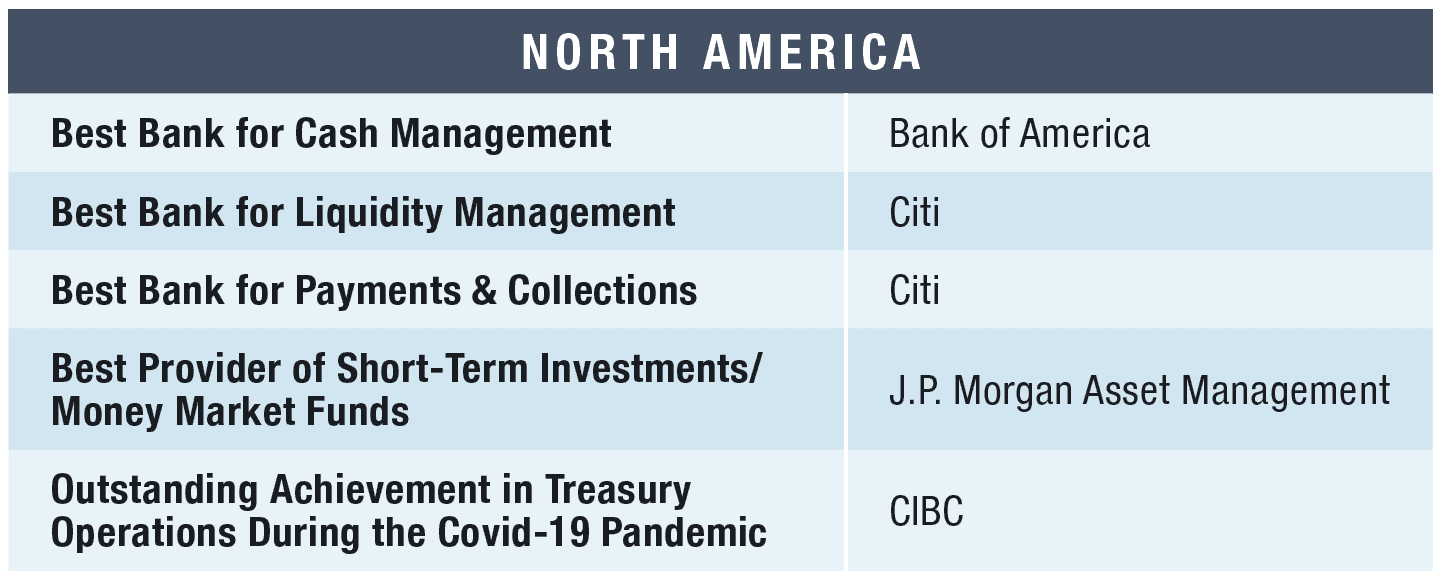 | NORTH AMERICA | |
|---|---|
| Best Bank for Cash Management | Bank of America |
| Best Bank for Liquidity Management | Citi |
| Best Bank for Payments & Collections | Citi |
| Best Provider of Short-Term Investments/ Money Market Funds | J.P. Morgan Asset Management |
| Outstanding Achievement in Treasury Operations During the Covid-19 Pandemic | CIBC |